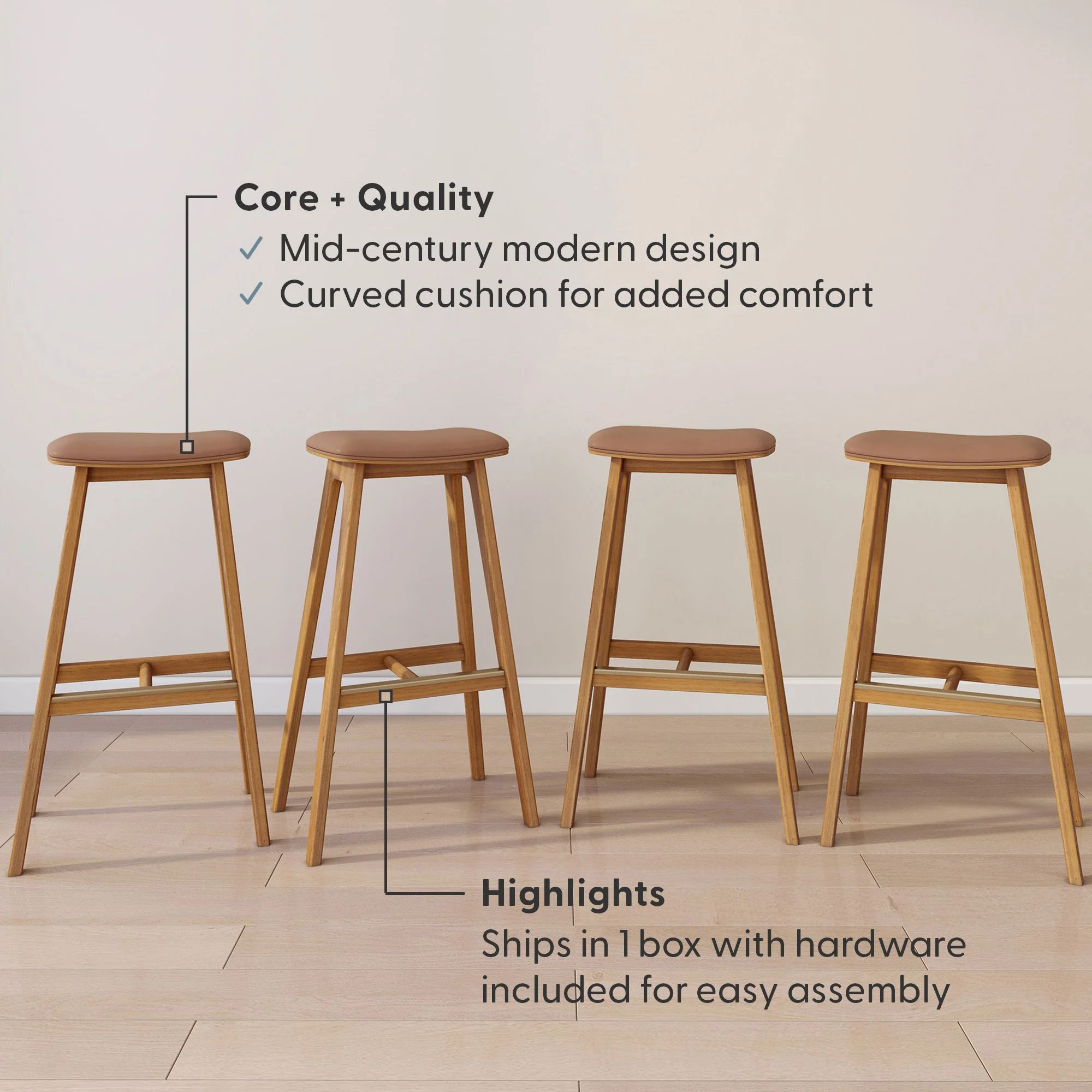 Core + Quality
✓ Mid-century modern design
✓ Curved cushion for added comfort

Highlights
Ships in 1 box with hardware included for easy assembly